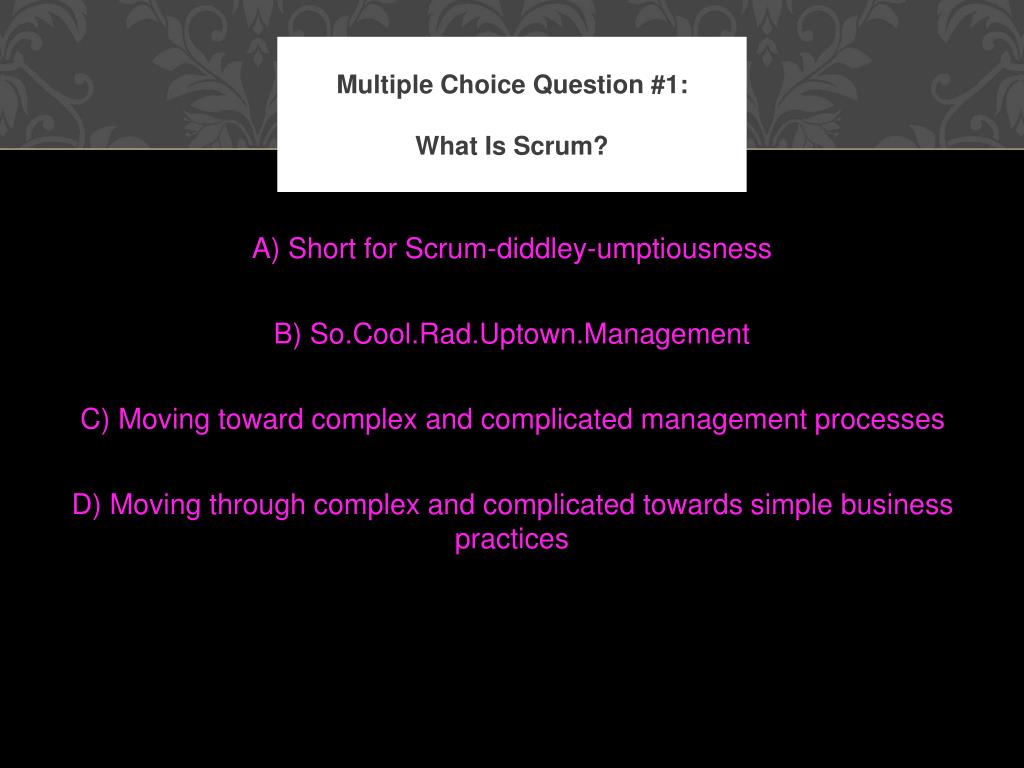 Multiple Choice Question #1:

What Is Scrum?

A) Short for Scrum-diddley-umptiousness

B) So.Cool.Rad.Uptown.Management

C) Moving toward complex and complicated management processes

D) Moving through complex and complicated towards simple business practices